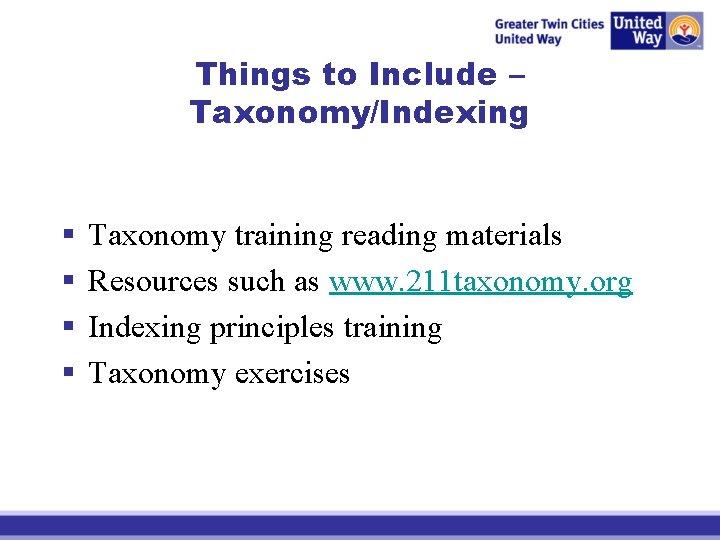 Greater Twin Cities United Way
United Way

Things to Include – Taxonomy/Indexing

▪ Taxonomy training reading materials
▪ Resources such as www.211taxonomy.org
▪ Indexing principles training
▪ Taxonomy exercises